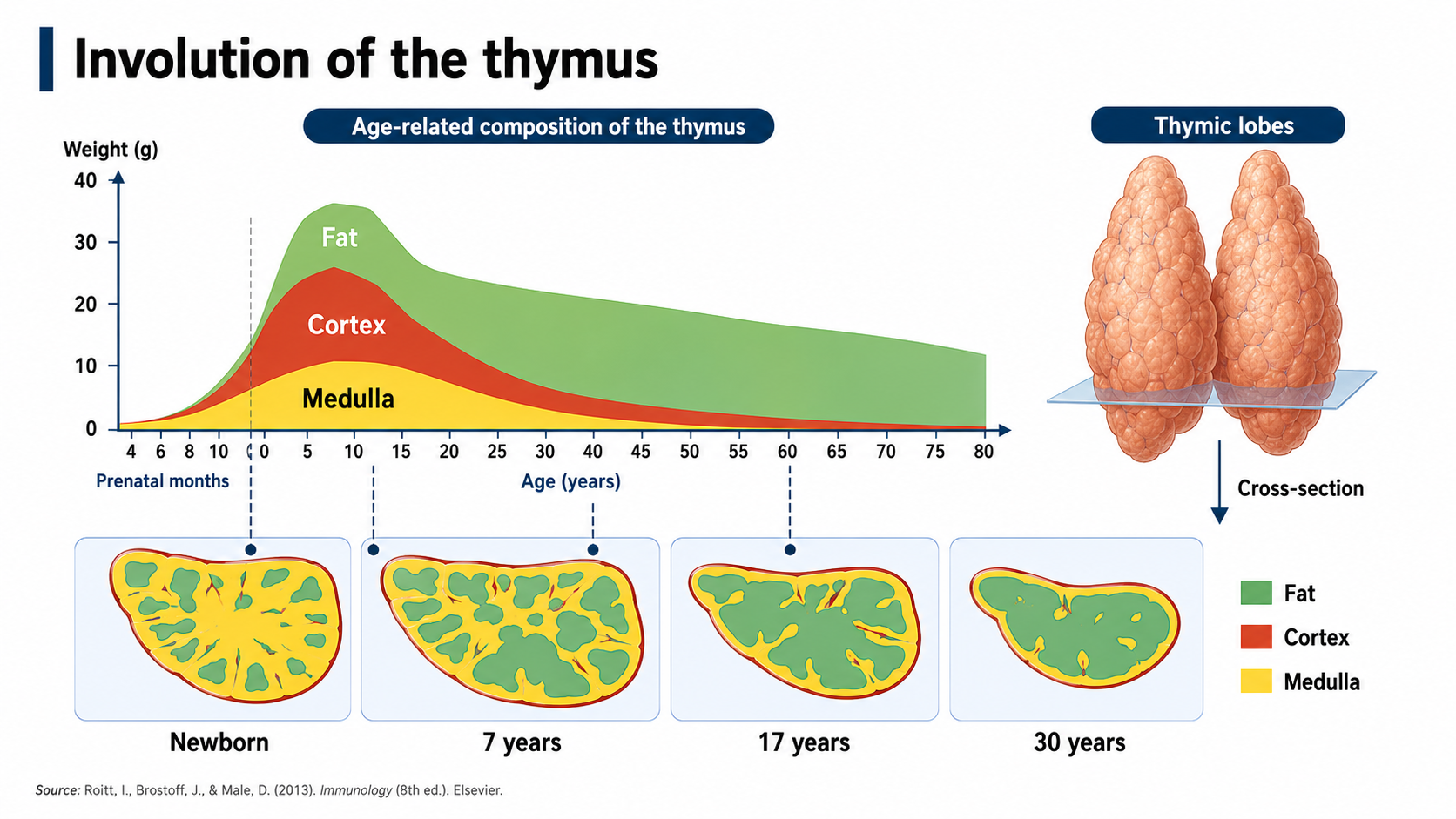 Involution of the thymus

Age-related composition of the thymus

Thymic lobes

Weight (g)

40
30
20
10
0

Fat
Cortex
Medulla

4 6 8 10 0 0 5 10 15 20 25 30 40 45 50 55 60 65 70 75 80

Prenatal months

Age (years)

Cross-section

Fat
Cortex
Medulla

Newborn
7 years
17 years
30 years

Source: Roitt, I., Brostoff, J., & Male, D. (2013). Immunology (8th ed.). Elsevier.